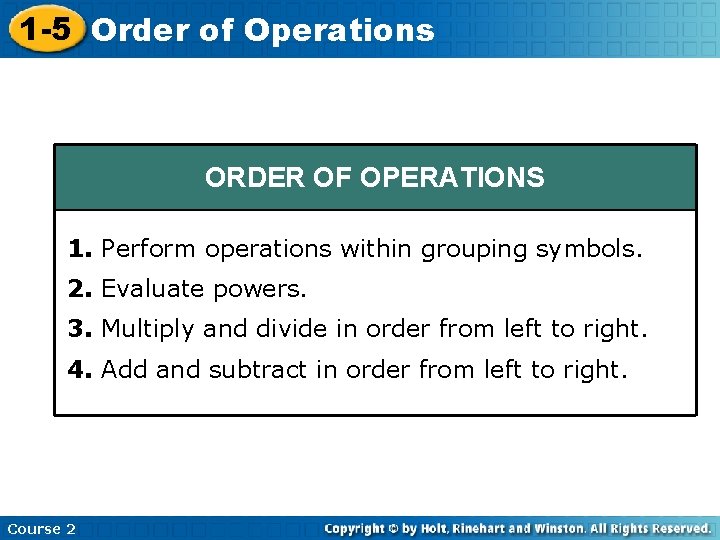 1-5 Order of Operations

ORDER OF OPERATIONS

1. Perform operations within grouping symbols.
2. Evaluate powers.
3. Multiply and divide in order from left to right.
4. Add and subtract in order from left to right.

Course 2

Copyright © by Holt, Rinehart and Winston. All Rights Reserved.